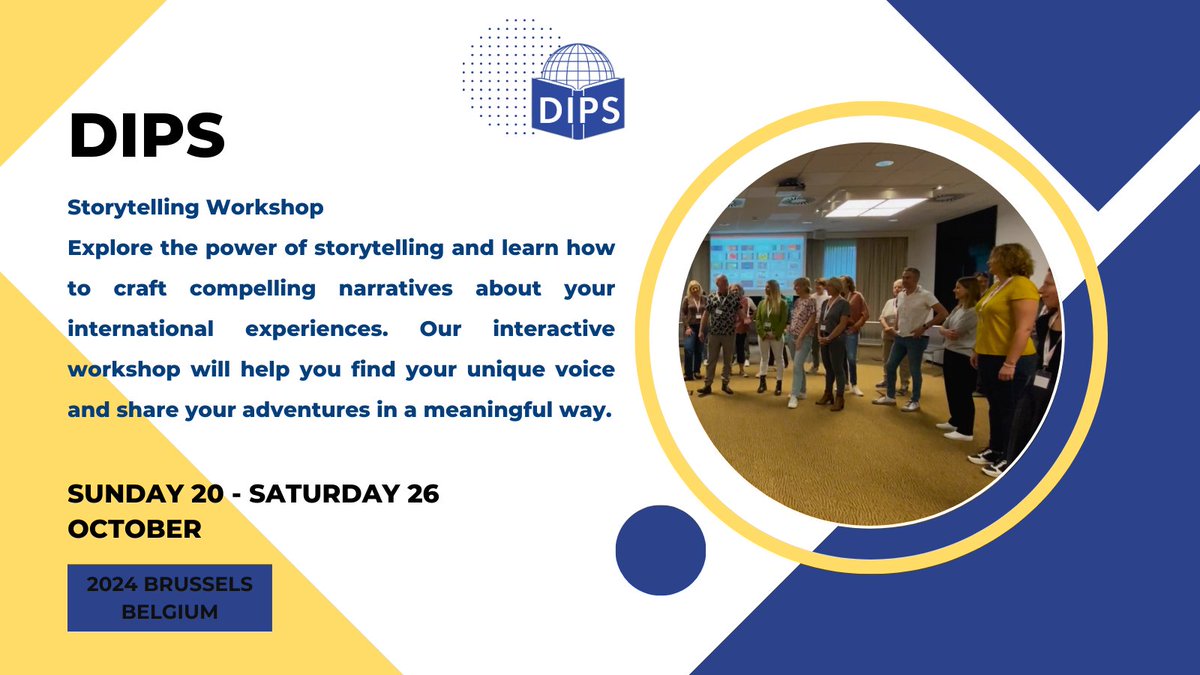 DIPS

DIPS

Storytelling Workshop
Explore the power of storytelling and learn how to craft compelling narratives about your international experiences. Our interactive workshop will help you find your unique voice and share your adventures in a meaningful way.

SUNDAY 20 - SATURDAY 26 OCTOBER

2024 BRUSSELS BELGIUM